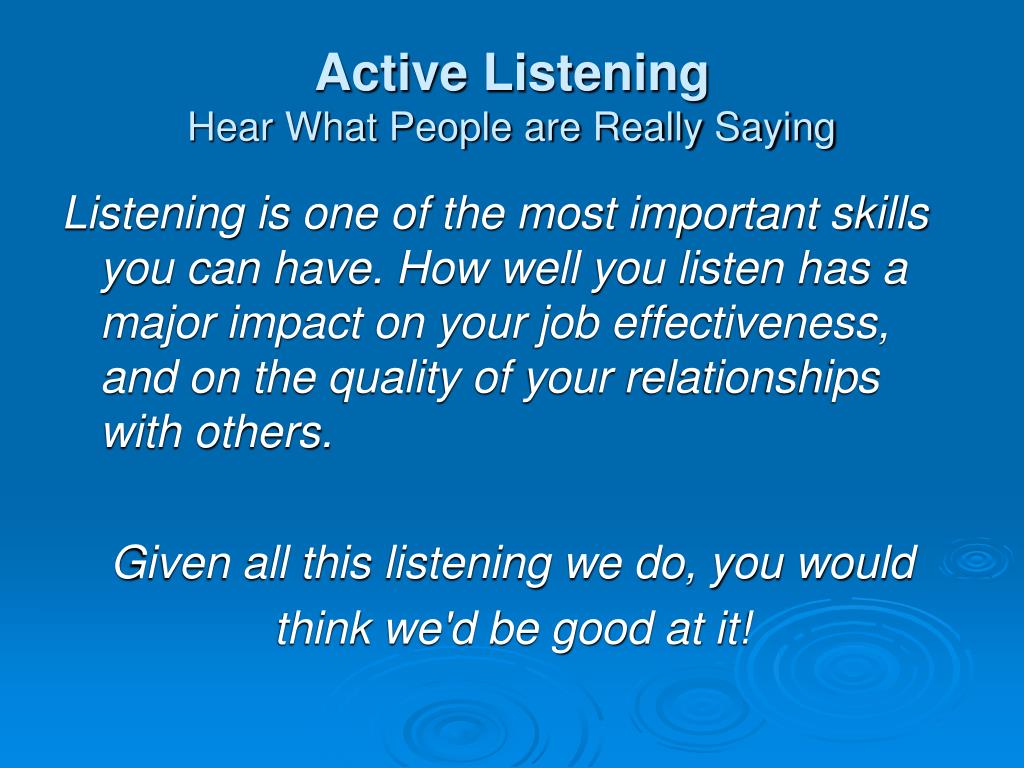 Active Listening
Hear What People are Really Saying

Listening is one of the most important skills you can have. How well you listen has a major impact on your job effectiveness, and on the quality of your relationships with others.

Given all this listening we do, you would think we'd be good at it!